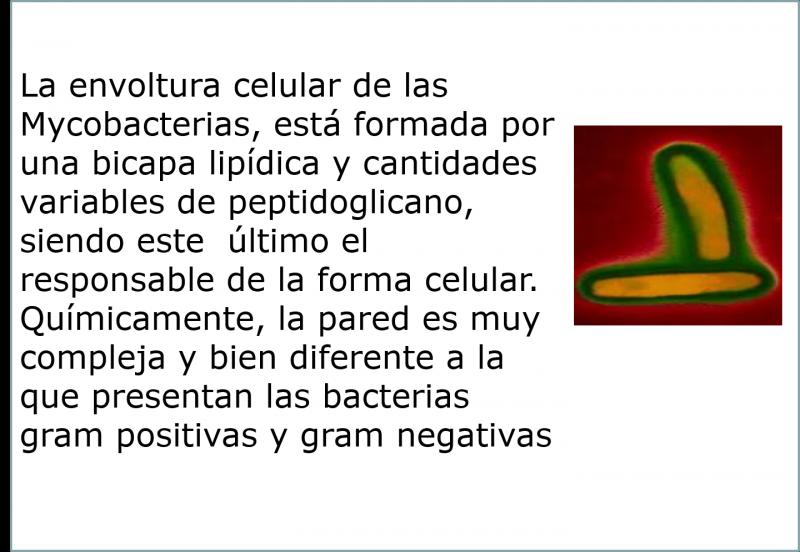 La envoltura celular de las Mycobacterias, está formada por una bicapa lipídica y cantidades variables de peptidoglicano, siendo este  último el responsable de la forma celular. Químicamente, la pared es muy compleja y bien diferente a la que presentan las bacterias gram positivas y gram negativas